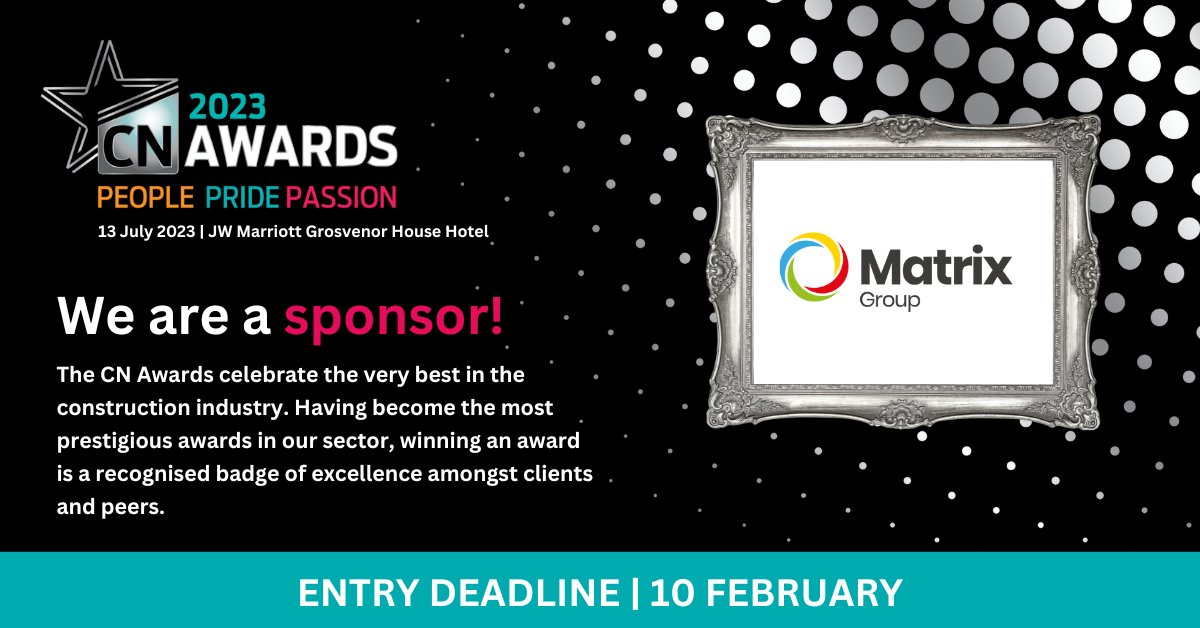 2023
CN AWARDS
PEOPLE PRIDE PASSION
13 July 2023 | JW Marriott Grosvenor House Hotel

We are a sponsor!

The CN Awards celebrate the very best in the construction industry. Having become the most prestigious awards in our sector, winning an award is a recognised badge of excellence amongst clients and peers.

Matrix
Group

ENTRY DEADLINE | 10 FEBRUARY